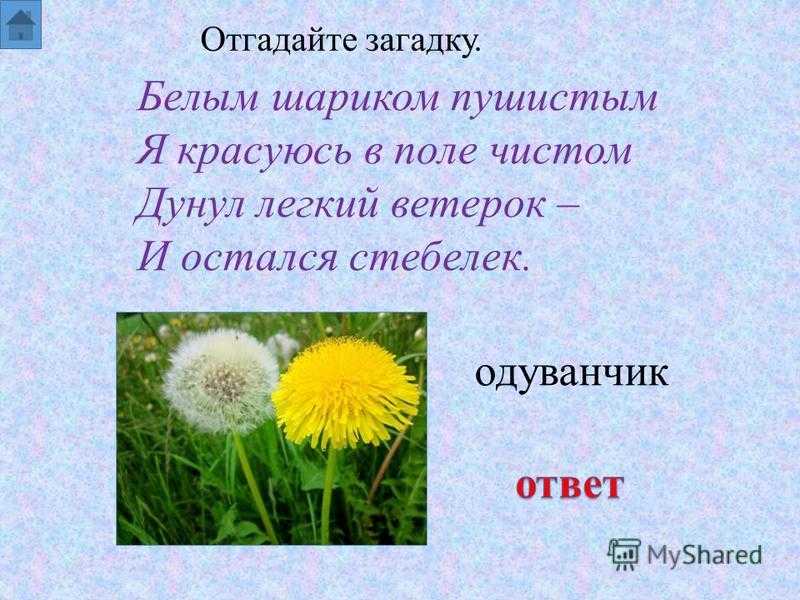 Отгадайте загадку.

Белым шариком пушистым
Я красуюсь в поле чистом
Дунул легкий ветерок –
И остался стебелек.

одуванчик

ответ

MyShared